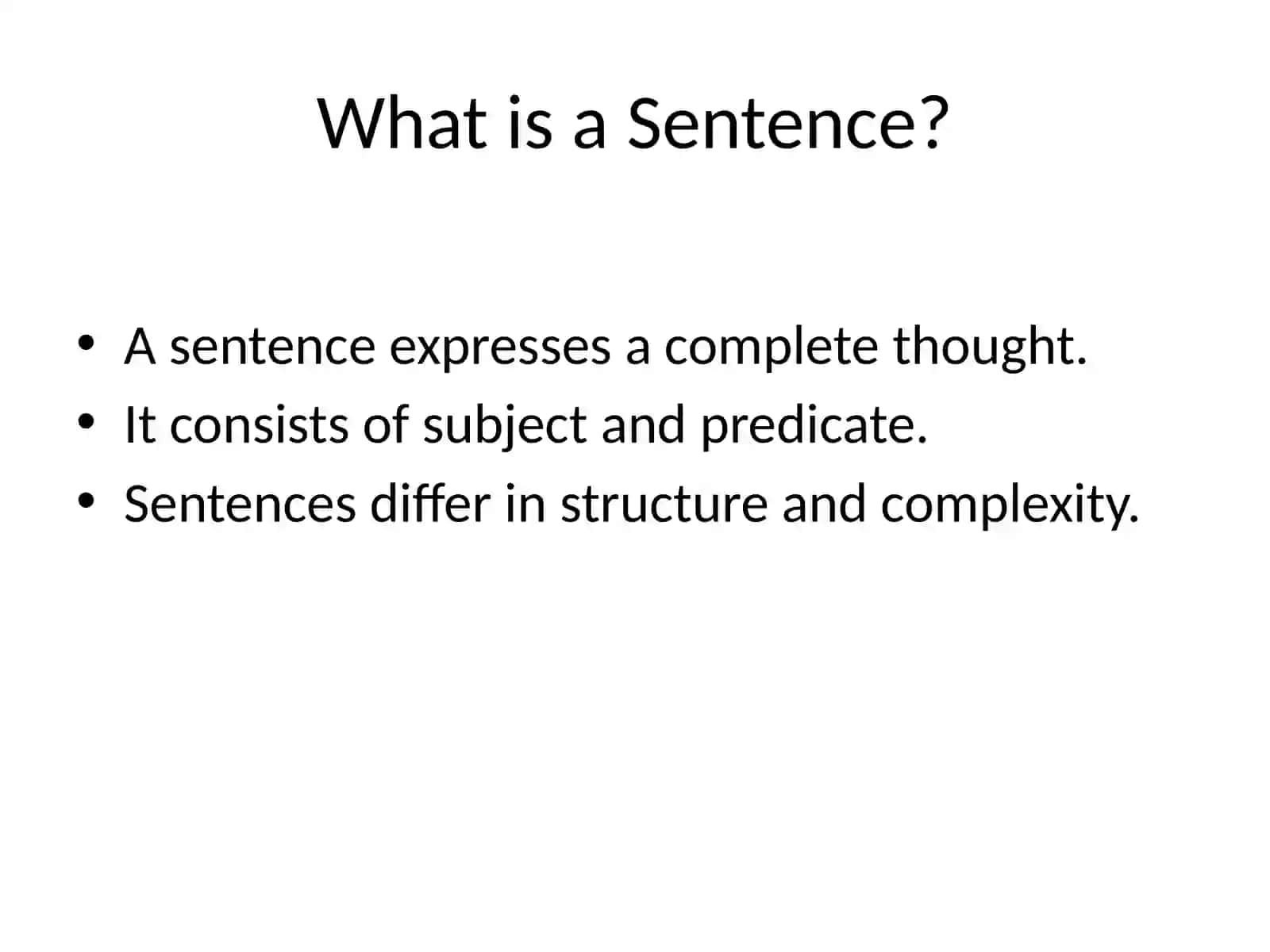 What is a Sentence?

• A sentence expresses a complete thought.
• It consists of subject and predicate.
• Sentences differ in structure and complexity.